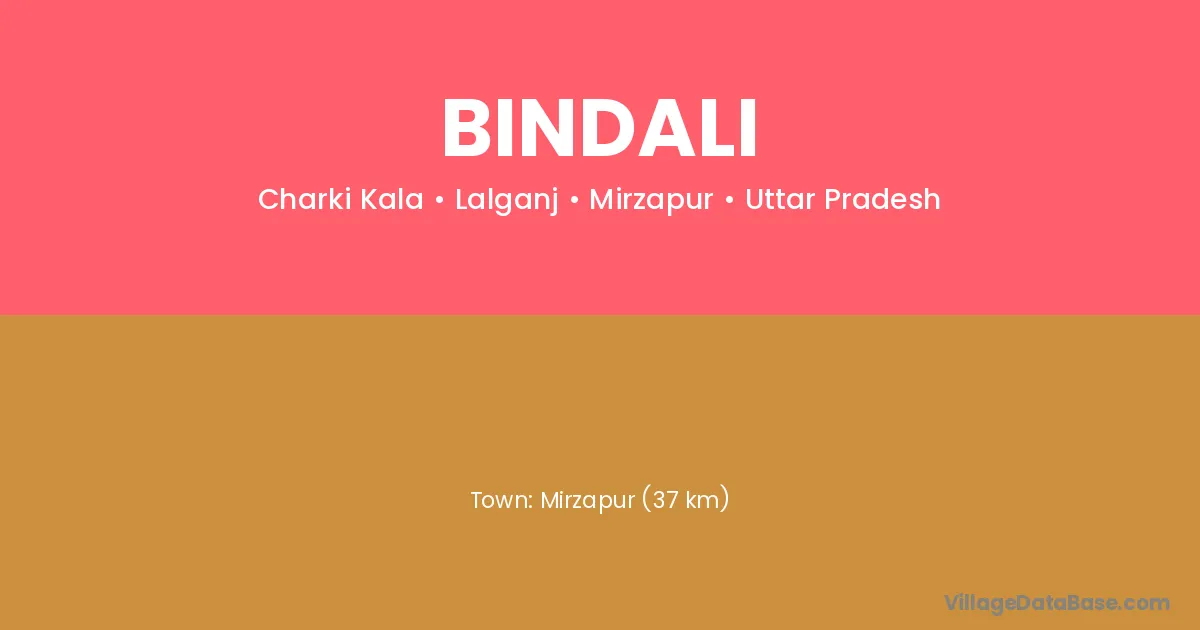 BINDALI

Charki Kala • Lalganj • Mirzapur • Uttar Pradesh

Town: Mirzapur (37 km)

VillageDataBase.com